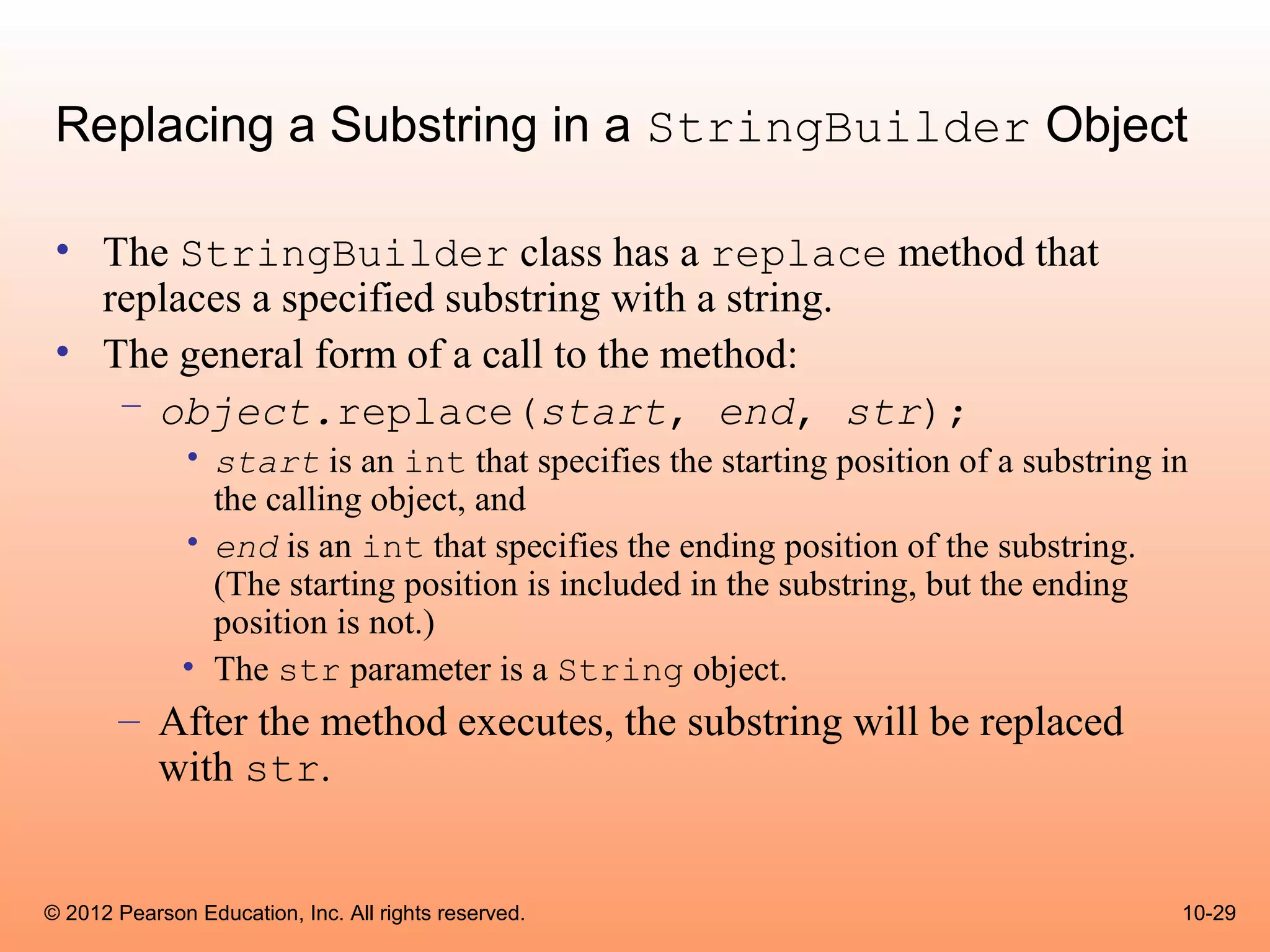 Replacing a Substring in a StringBuilder Object

• The StringBuilder class has a replace method that replaces a specified substring with a string.
• The general form of a call to the method:
  – object.replace(start, end, str);
    • start is an int that specifies the starting position of a substring in the calling object, and
    • end is an int that specifies the ending position of the substring. (The starting position is included in the substring, but the ending position is not.)
    • The str parameter is a String object.
  – After the method executes, the substring will be replaced with str.

© 2012 Pearson Education, Inc. All rights reserved.

10-29